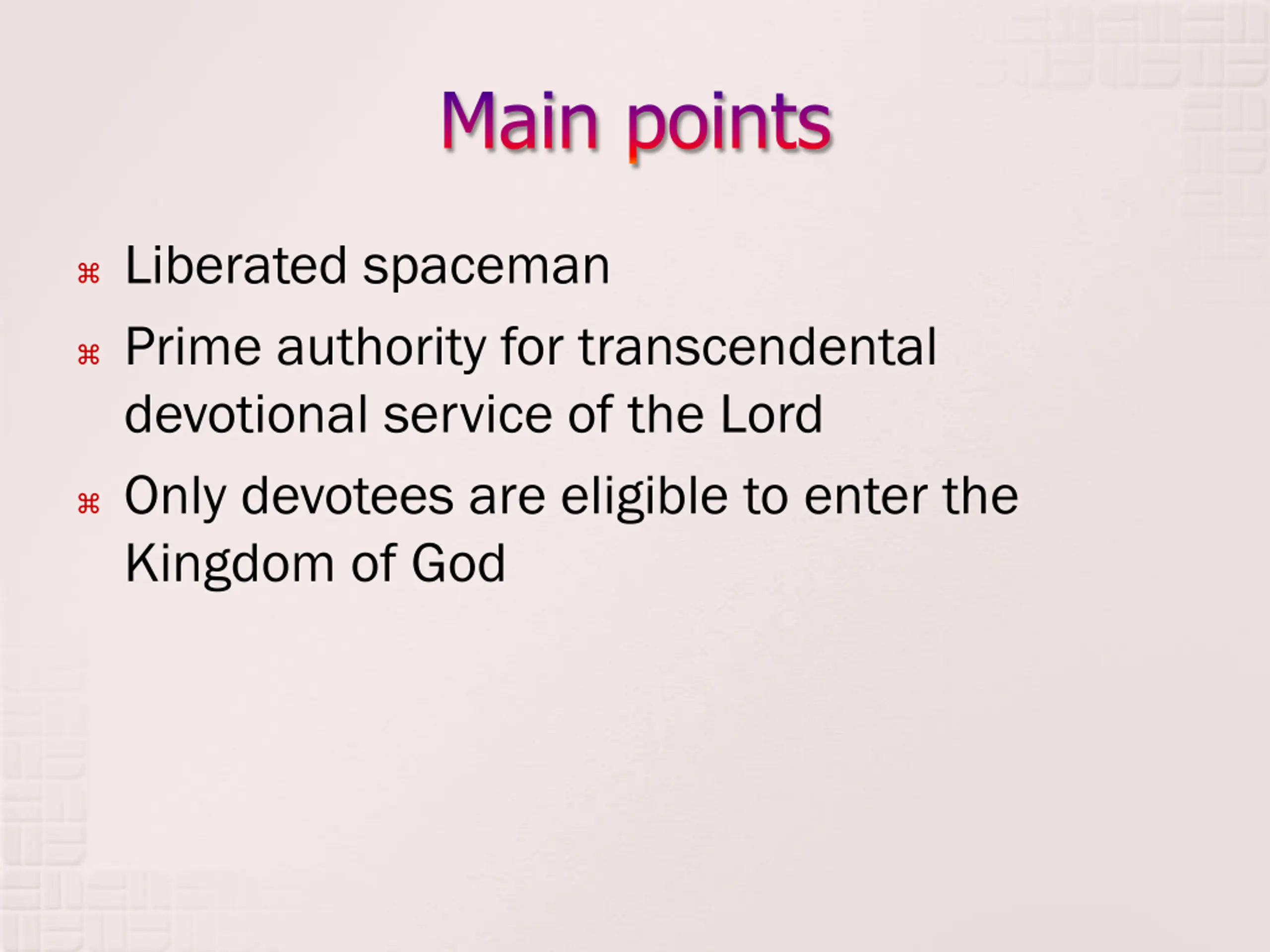 Main points

⌘ Liberated spaceman

⌘ Prime authority for transcendental devotional service of the Lord

⌘ Only devotees are eligible to enter the Kingdom of God